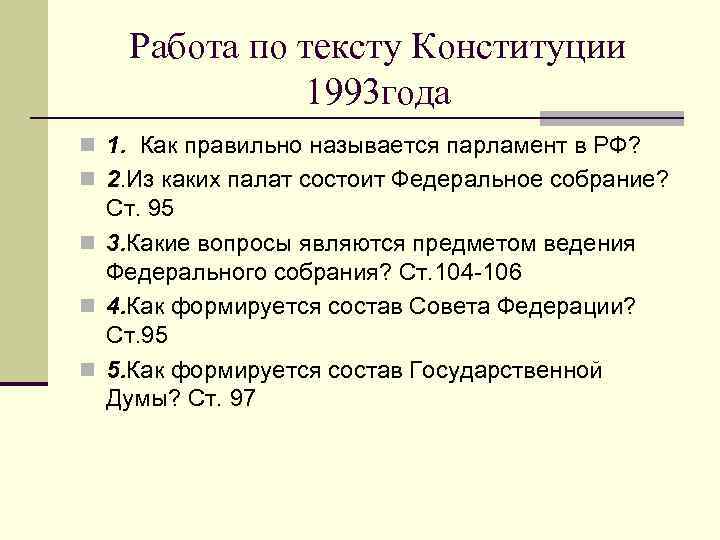 Работа по тексту Конституции 1993года

1. Как правильно называется парламент в РФ?

2.Из каких палат состоит Федеральное собрание? Ст. 95

3.Какие вопросы являются предметом ведения Федерального собрания? Ст.104-106

4.Как формируется состав Совета Федерации? Ст.95

5.Как формируется состав Государственной Думы? Ст. 97